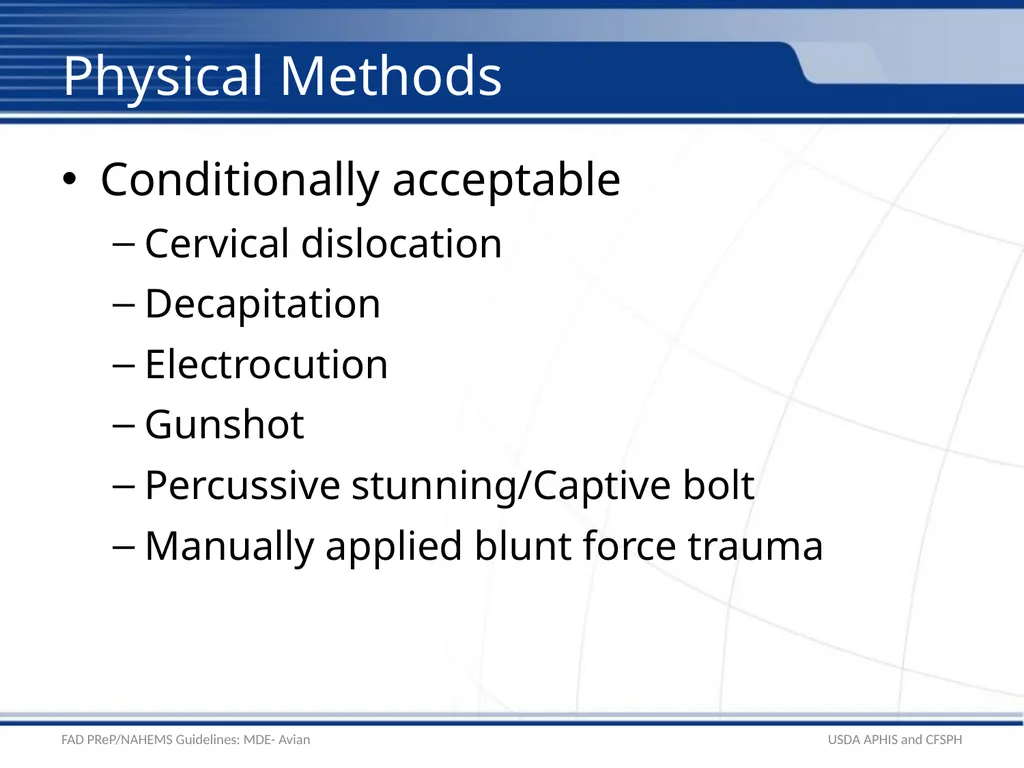 Physical Methods

• Conditionally acceptable
– Cervical dislocation
– Decapitation
– Electrocution
– Gunshot
– Percussive stunning/Captive bolt
– Manually applied blunt force trauma

FAD PReP/NAHEMS Guidelines: MDE- Avian

USDA APHIS and CFSPH